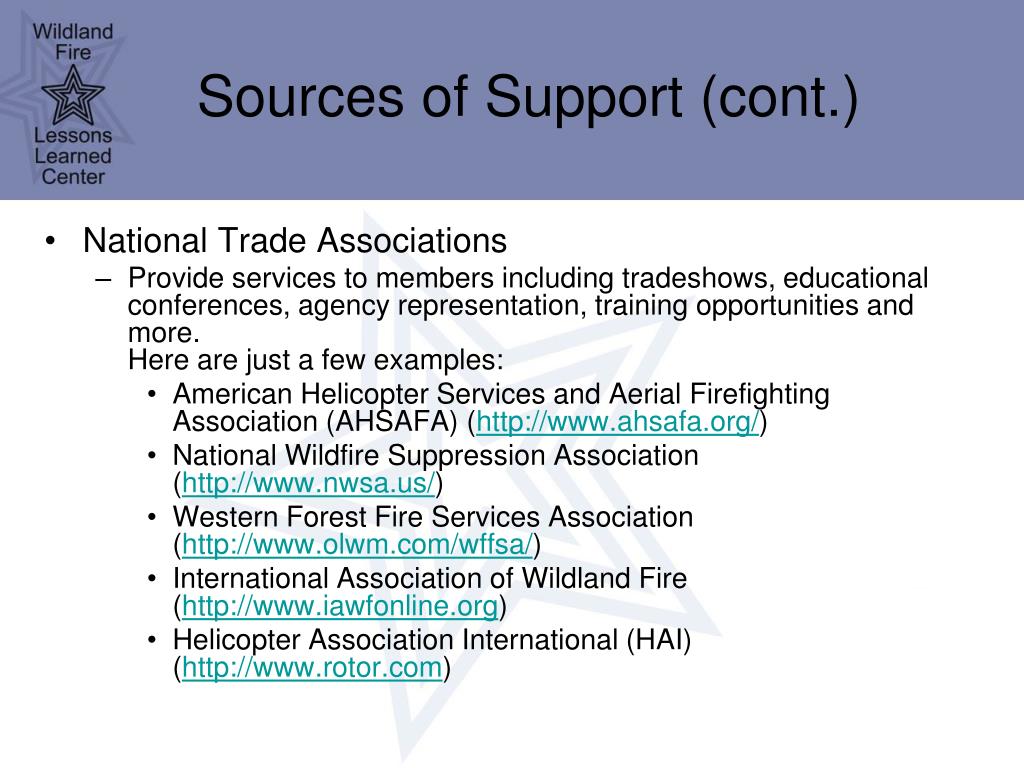 Wildland Fire Lessons Learned Center

Sources of Support (cont.)

• National Trade Associations
– Provide services to members including tradeshows, educational conferences, agency representation, training opportunities and more.
Here are just a few examples:
• American Helicopter Services and Aerial Firefighting Association (AHSAFA) (http://www.ahsafa.org/)
• National Wildfire Suppression Association (http://www.nwsa.us/)
• Western Forest Fire Services Association (http://www.olwm.com/wffsa/)
• International Association of Wildland Fire (http://www.iawfonline.org)
• Helicopter Association International (HAI) (http://www.rotor.com)